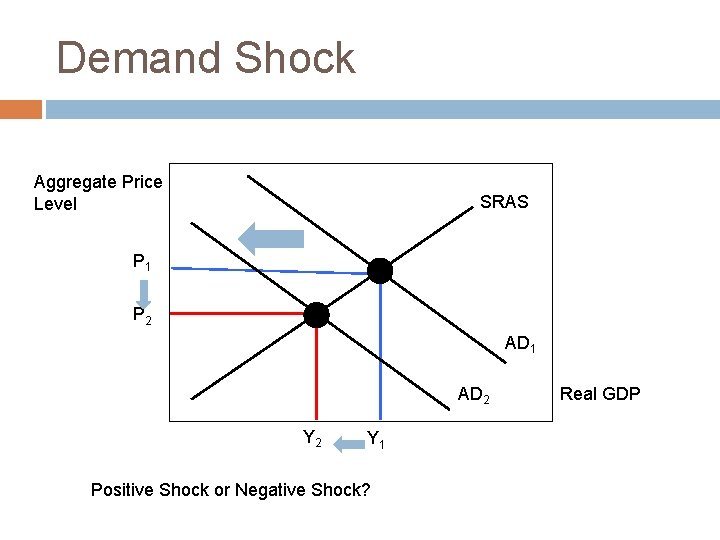 Demand Shock

Aggregate Price Level

SRAS

$P_1$

$P_2$

$AD_1$

$AD_2$

Real GDP

$Y_2$ $Y_1$

Positive Shock or Negative Shock?